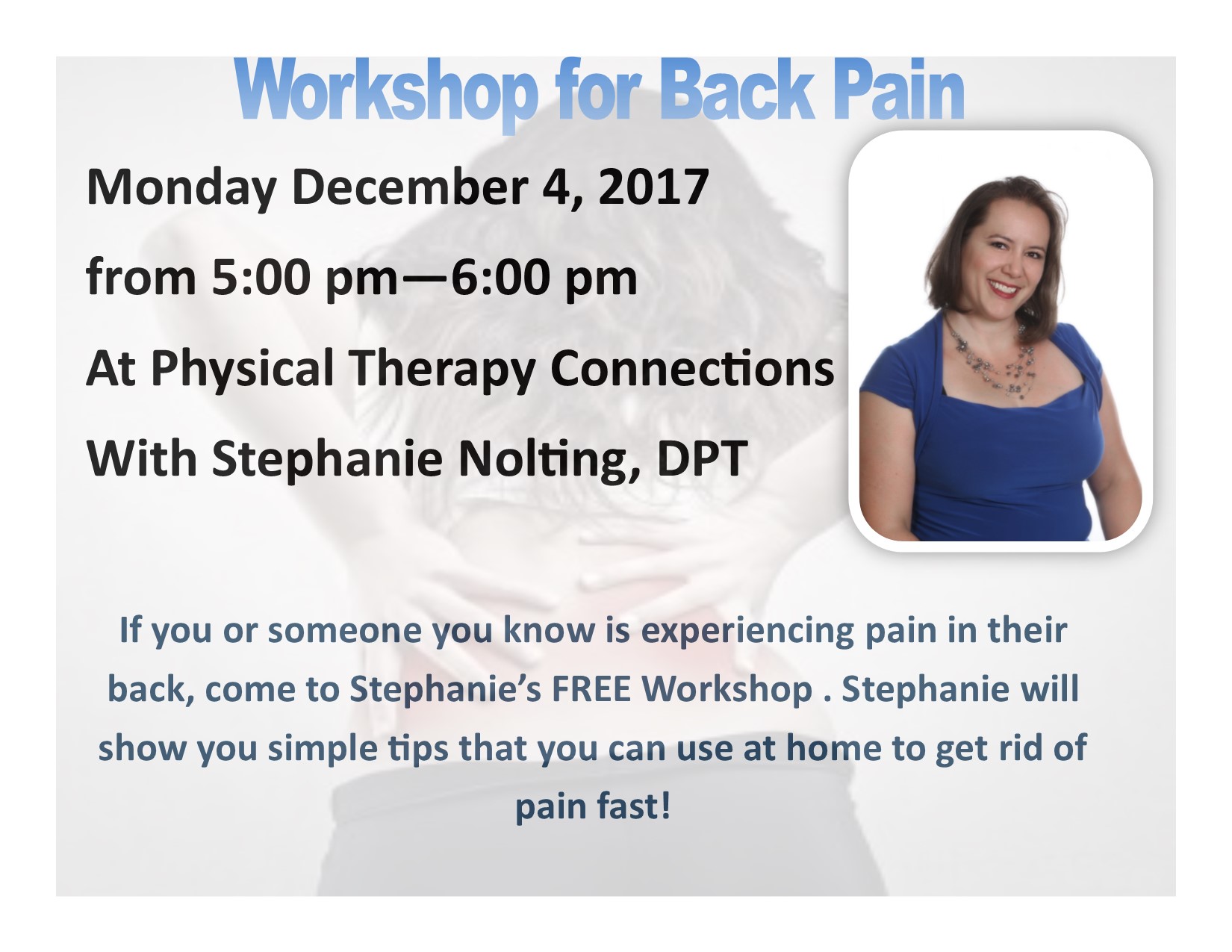 Workshop for Back Pain

Monday December 4, 2017

from 5:00 pm—6:00 pm

At Physical Therapy Connections

With Stephanie Nolting, DPT

If you or someone you know is experiencing pain in their back, come to Stephanie's FREE Workshop . Stephanie will show you simple tips that you can use at home to get rid of pain fast!